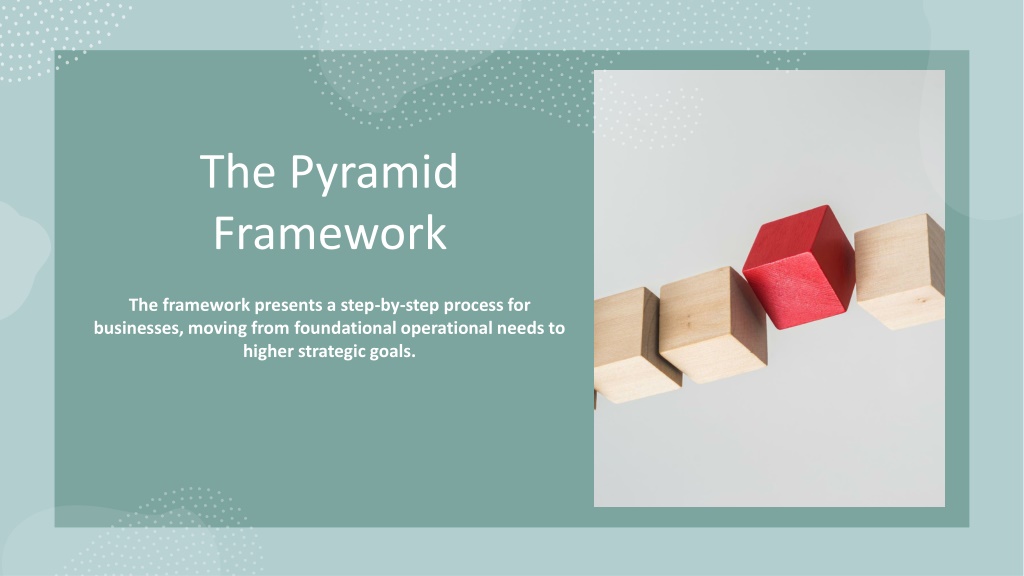 The Pyramid Framework

The framework presents a step-by-step process for businesses, moving from foundational operational needs to higher strategic goals.